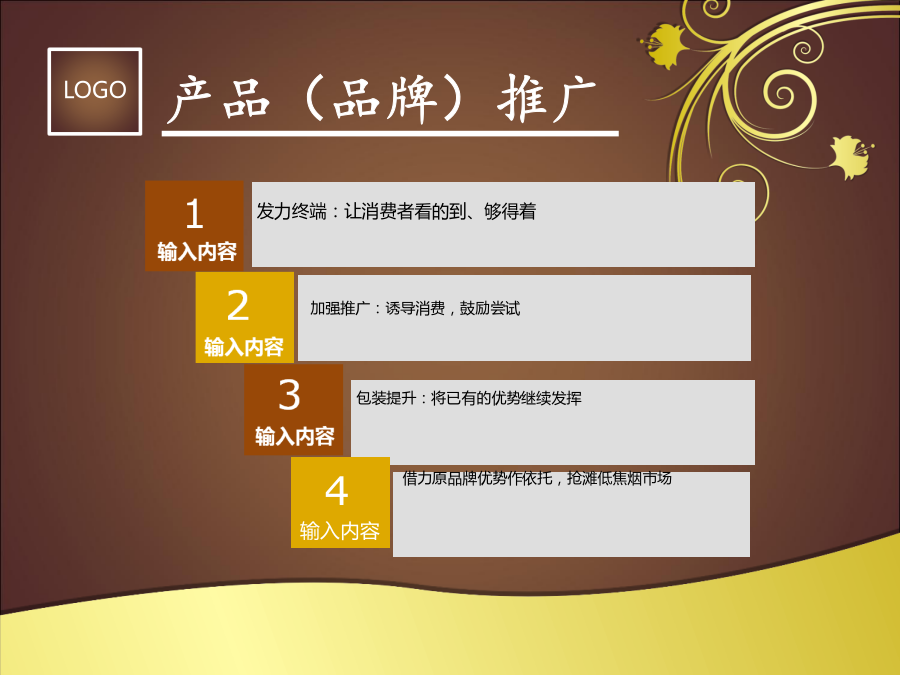 LOGO

产品（品牌）推广

1
输入内容

发力终端：让消费者看的到、够得着

2
输入内容

加强推广：诱导消费，鼓励尝试

3
输入内容

包装提升：将已有的优势继续发挥

4
输入内容

借力原品牌优势作依托，抢滩低焦烟市场